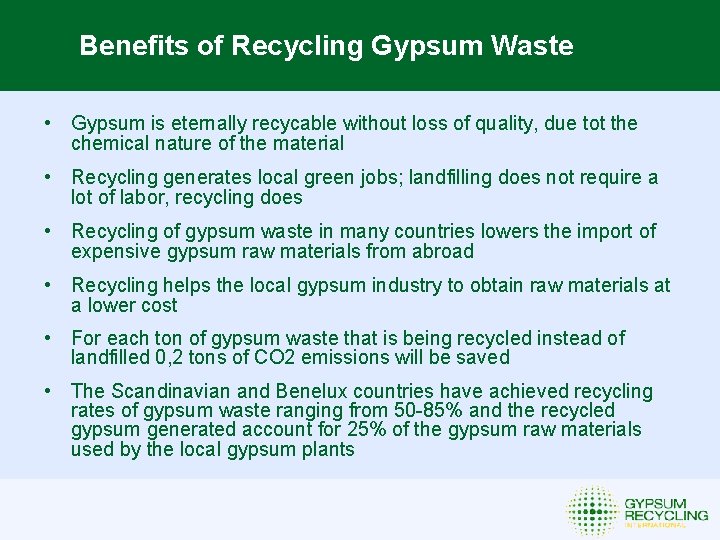 Benefits of Recycling Gypsum Waste

• Gypsum is eternally recycable without loss of quality, due tot the chemical nature of the material

• Recycling generates local green jobs; landfilling does not require a lot of labor, recycling does

• Recycling of gypsum waste in many countries lowers the import of expensive gypsum raw materials from abroad

• Recycling helps the local gypsum industry to obtain raw materials at a lower cost

• For each ton of gypsum waste that is being recycled instead of landfilled 0,2 tons of CO2 emissions will be saved

• The Scandinavian and Benelux countries have achieved recycling rates of gypsum waste ranging from 50-85% and the recycled gypsum generated account for 25% of the gypsum raw materials used by the local gypsum plants

GYPSUM RECYCLING INTERNATIONAL